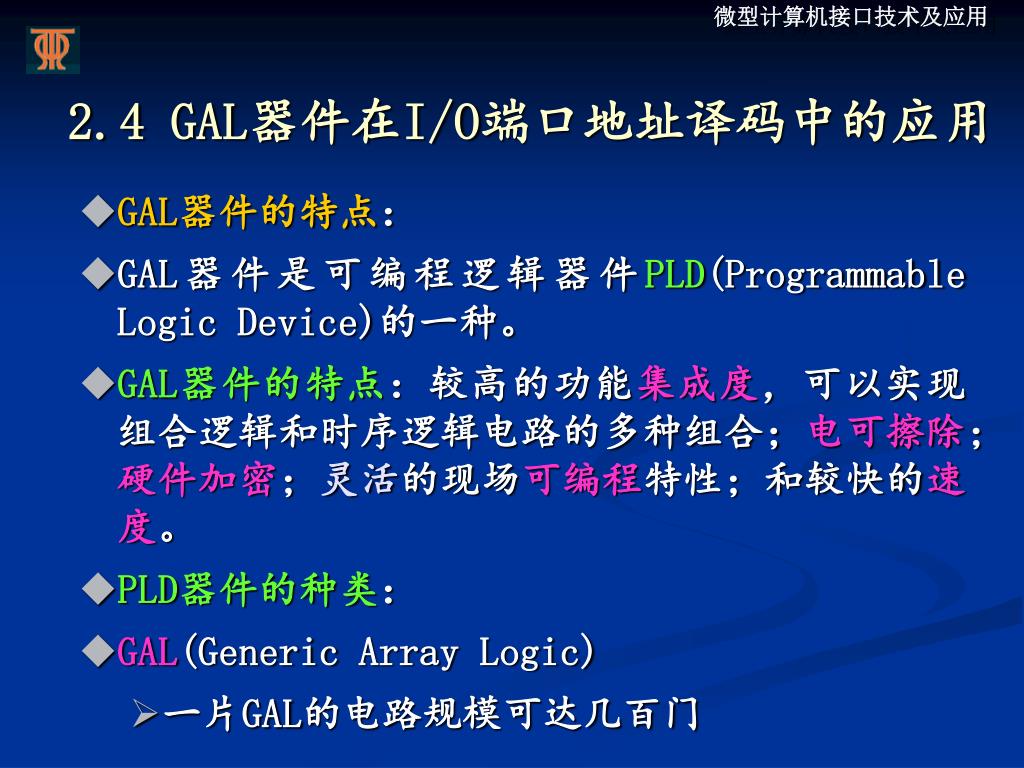 微型计算机接口技术及应用

2.4 GAL器件在I/O端口地址译码中的应用

◆GAL器件的特点：

◆GAL器件是可编程逻辑器件PLD(Programmable Logic Device)的一种。

◆GAL器件的特点：较高的功能集成度，可以实现组合逻辑和时序逻辑电路的多种组合；电可擦除；硬件加密；灵活的现场可编程特性；和较快的速度。

◆PLD器件的种类：

◆GAL(Generic Array Logic)

➢一片GAL的电路规模可达几百门